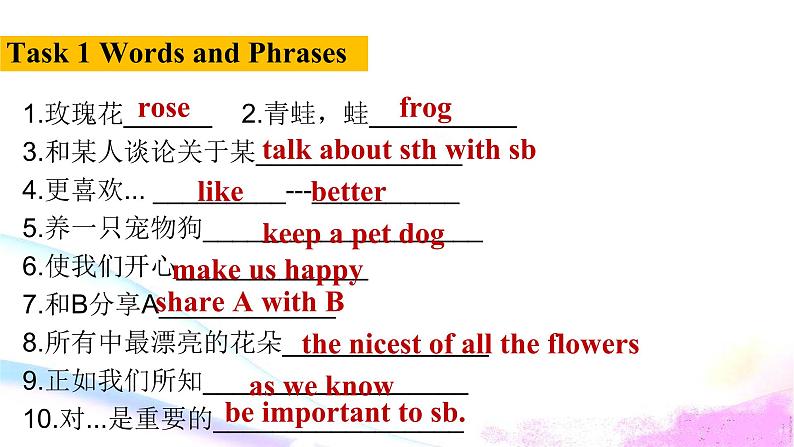 Task 1 Words and Phrases

1.玫瑰花 rose 2.青蛙，蛙 frog

3.和某人谈论关于某 talk about sth with sb

4.更喜欢... like --- better

5.养一只宠物狗 keep a pet dog

6.使我们开心 make us happy

7.和B分享A share A with B

8.所有中最漂亮的花朵 the nicest of all the flowers

9.正如我们所知 as we know

10.对...是重要的 be important to sb.